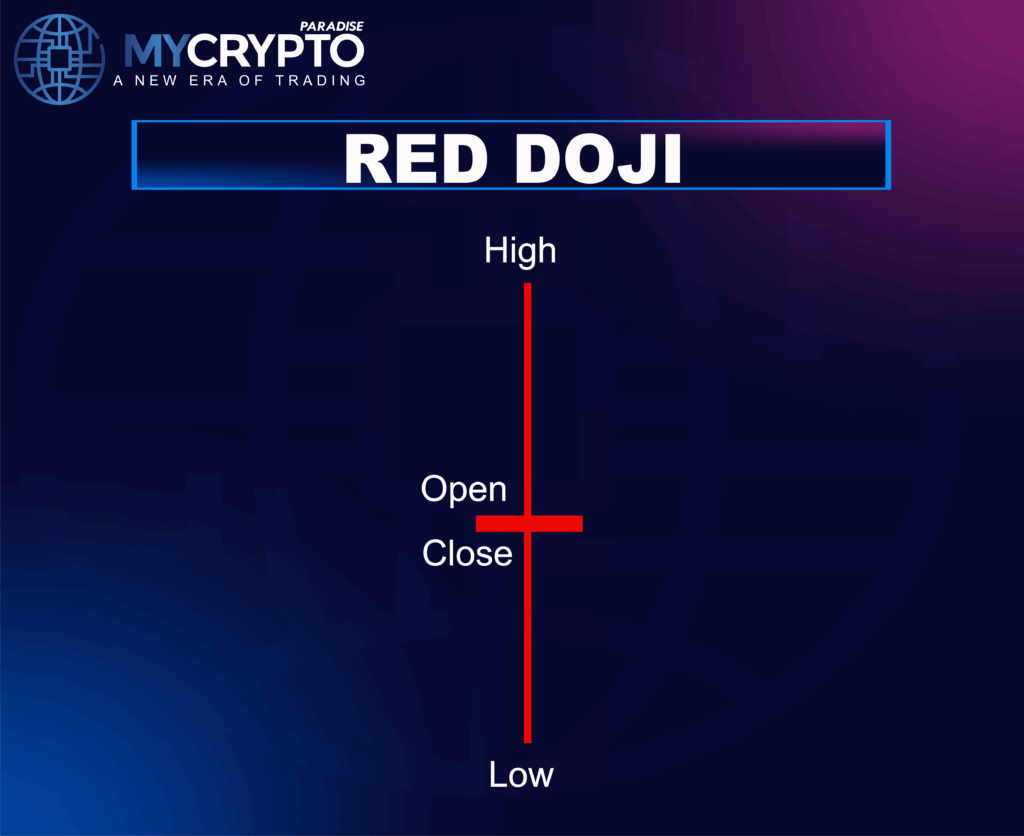 PARADISE
MYCRYPTO
A NEW ERA OF TRADING

RED DOJI

High

Open

Close

Low